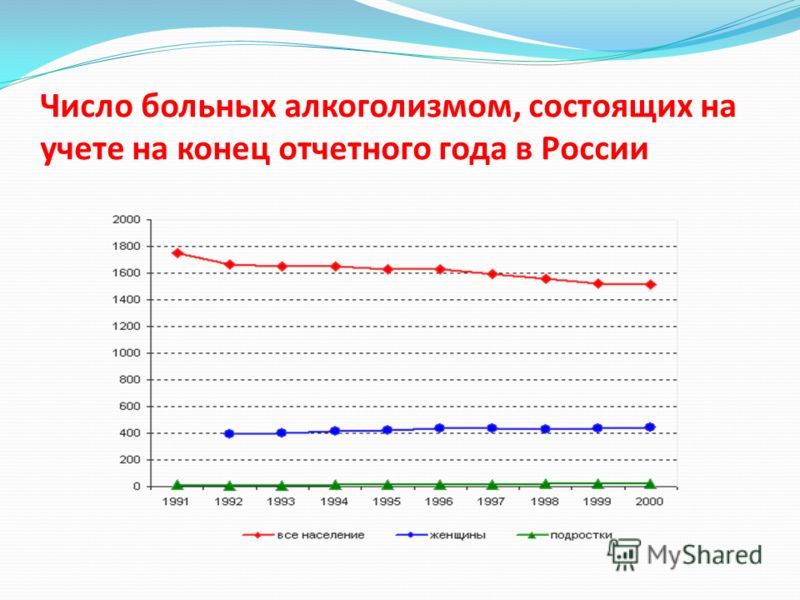 Число больных алкоголизмом, состоящих на учете на конец отчетного года в России

2000
1800
1600
1400
1200
1000
800
600
400
200
0

1991 1992 1993 1994 1995 1996 1997 1998 1999 2000

все население
женщины
подростки

MyShared